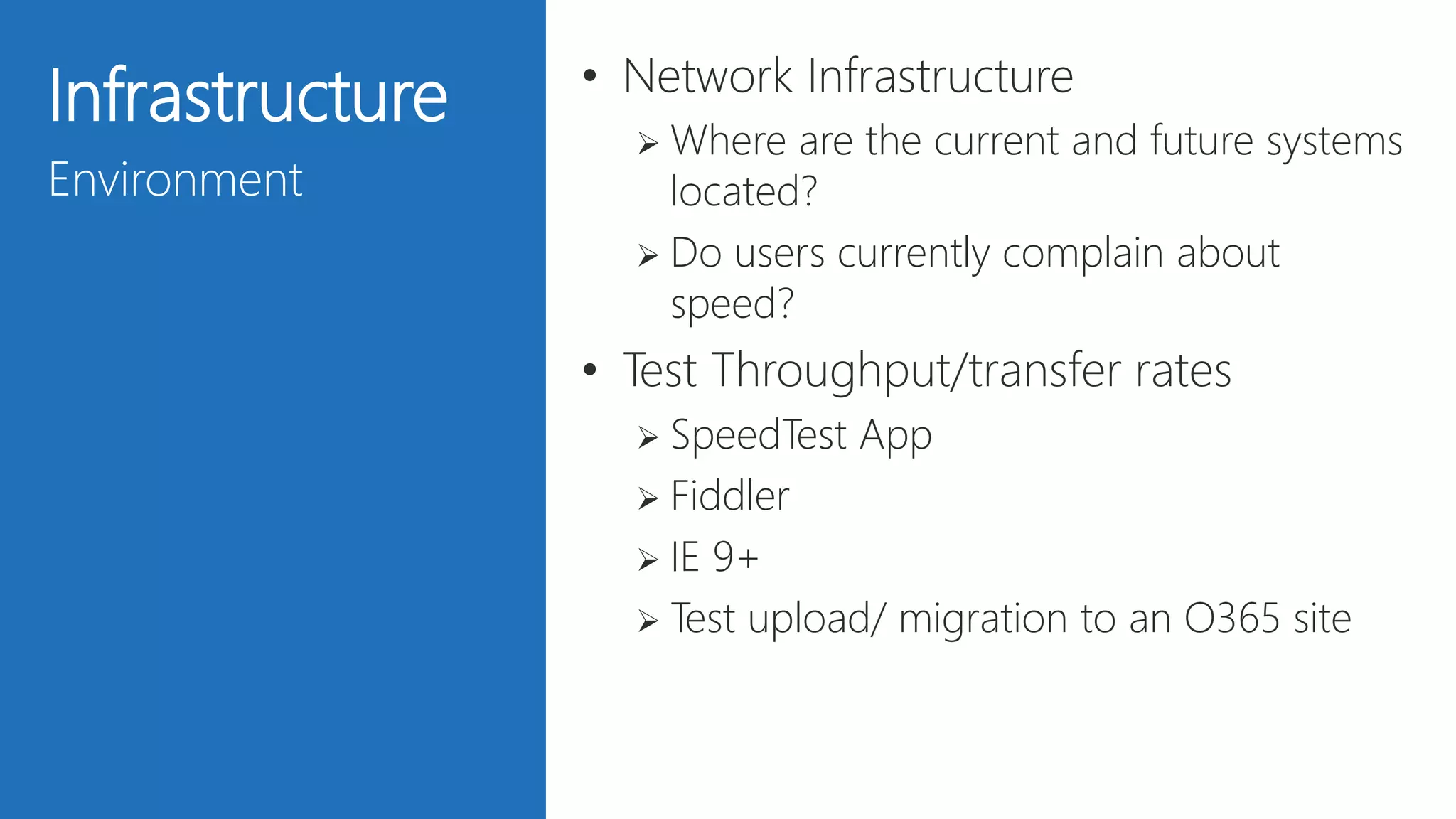 Infrastructure

Environment

• Network Infrastructure
  ➢ Where are the current and future systems located?
  ➢ Do users currently complain about speed?
• Test Throughput/transfer rates
  ➢ SpeedTest App
  ➢ Fiddler
  ➢ IE 9+
  ➢ Test upload/ migration to an O365 site